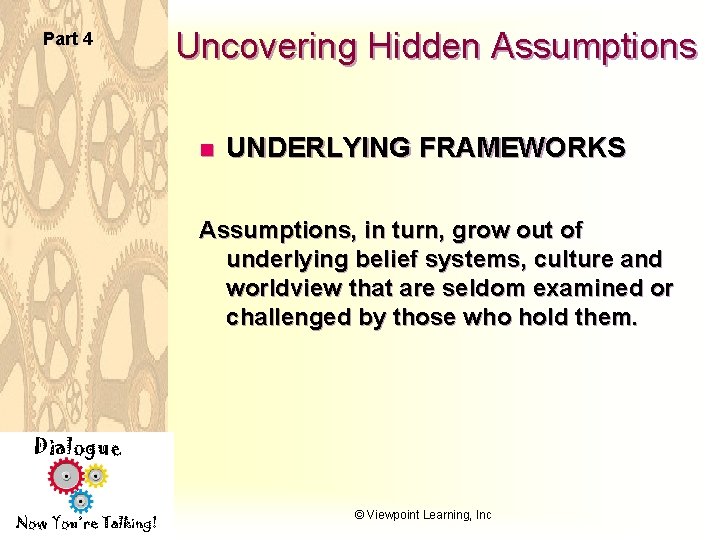 Part 4

Uncovering Hidden Assumptions

UNDERLYING FRAMEWORKS

Assumptions, in turn, grow out of underlying belief systems, culture and worldview that are seldom examined or challenged by those who hold them.

Dialogue

Now You're Talking!

© Viewpoint Learning, Inc